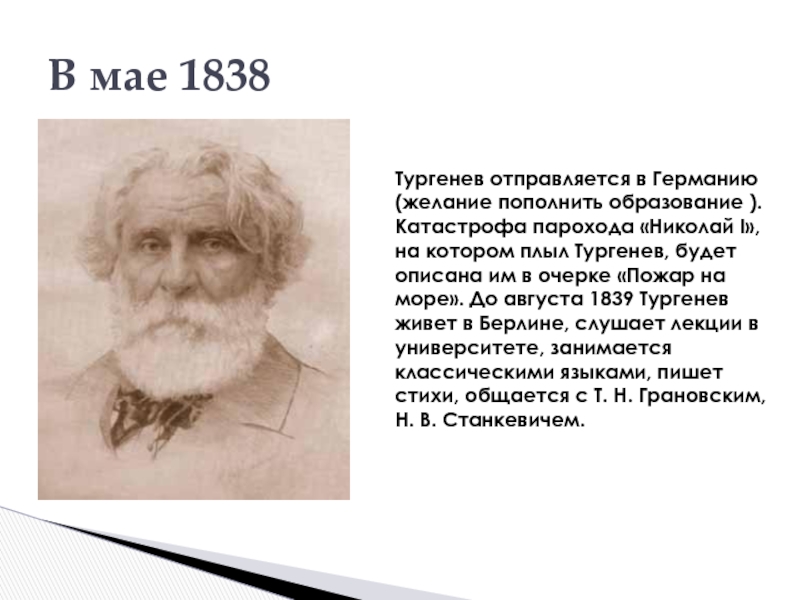 В мае 1838

Тургенев отправляется в Германию (желание пополнить образование ). Катастрофа парохода «Николай I», на котором плыл Тургенев, будет описана им в очерке «Пожар на море». До августа 1839 Тургенев живет в Берлине, слушает лекции в университете, занимается классическими языками, пишет стихи, общается с Т. Н. Грановским, Н. В. Станкевичем.